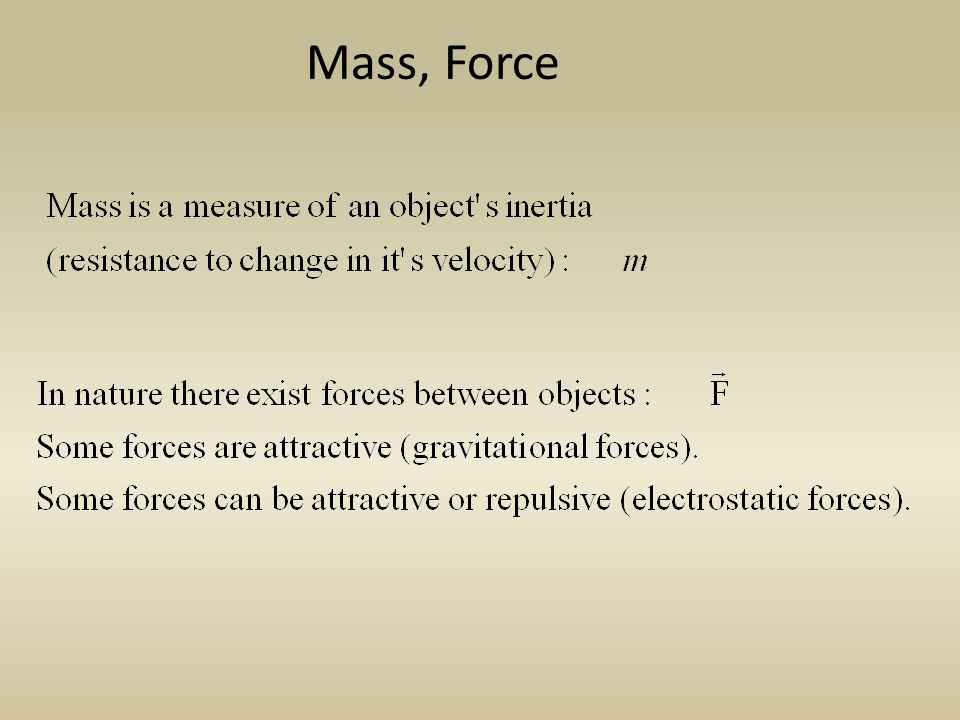 Mass, Force

Mass is a measure of an object's inertia
(resistance to change in it's velocity) : $m$

In nature there exist forces between objects : $\vec{F}$
Some forces are attractive (gravitational forces).
Some forces can be attractive or repulsive (electrostatic forces).